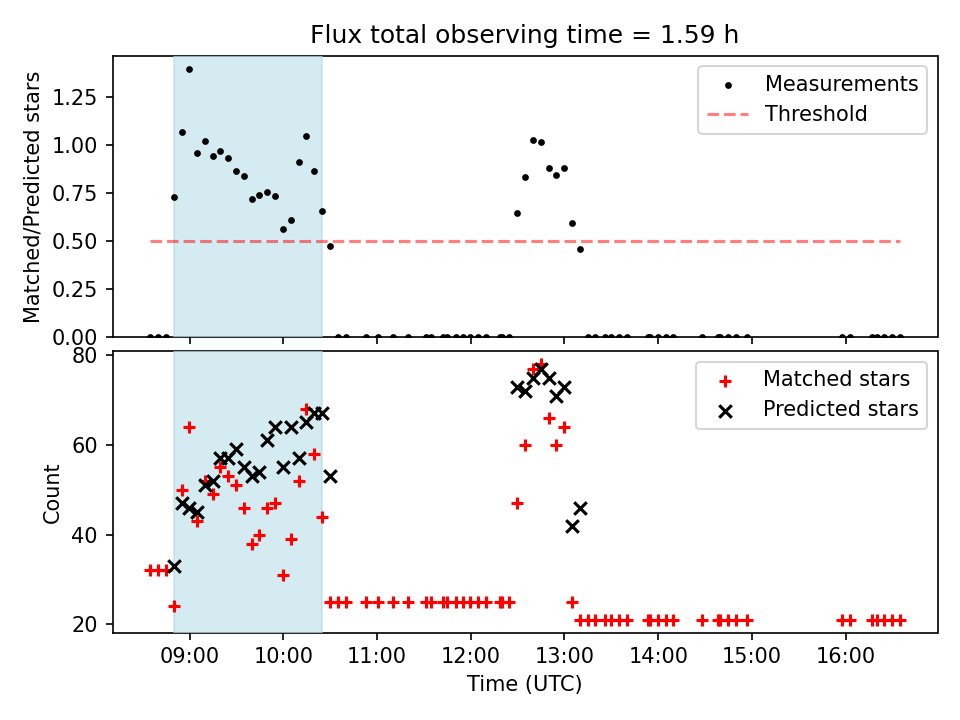 Flux total observing time = 1.59 h

Matched/Predicted stars

1.25
1.00
0.75
0.50
0.25
0.00

Measurements
Threshold

Count

80
60
40
20

Matched stars
Predicted stars

09:00
10:00
11:00
12:00
13:00
14:00
15:00
16:00

Time (UTC)